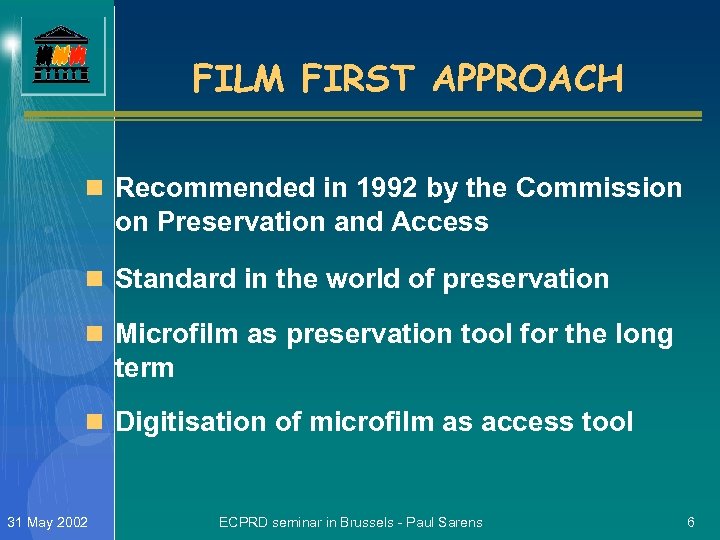 FILM FIRST APPROACH

Recommended in 1992 by the Commission on Preservation and Access

Standard in the world of preservation

Microfilm as preservation tool for the long term

Digitisation of microfilm as access tool

31 May 2002

ECPRD seminar in Brussels - Paul Sarens

6